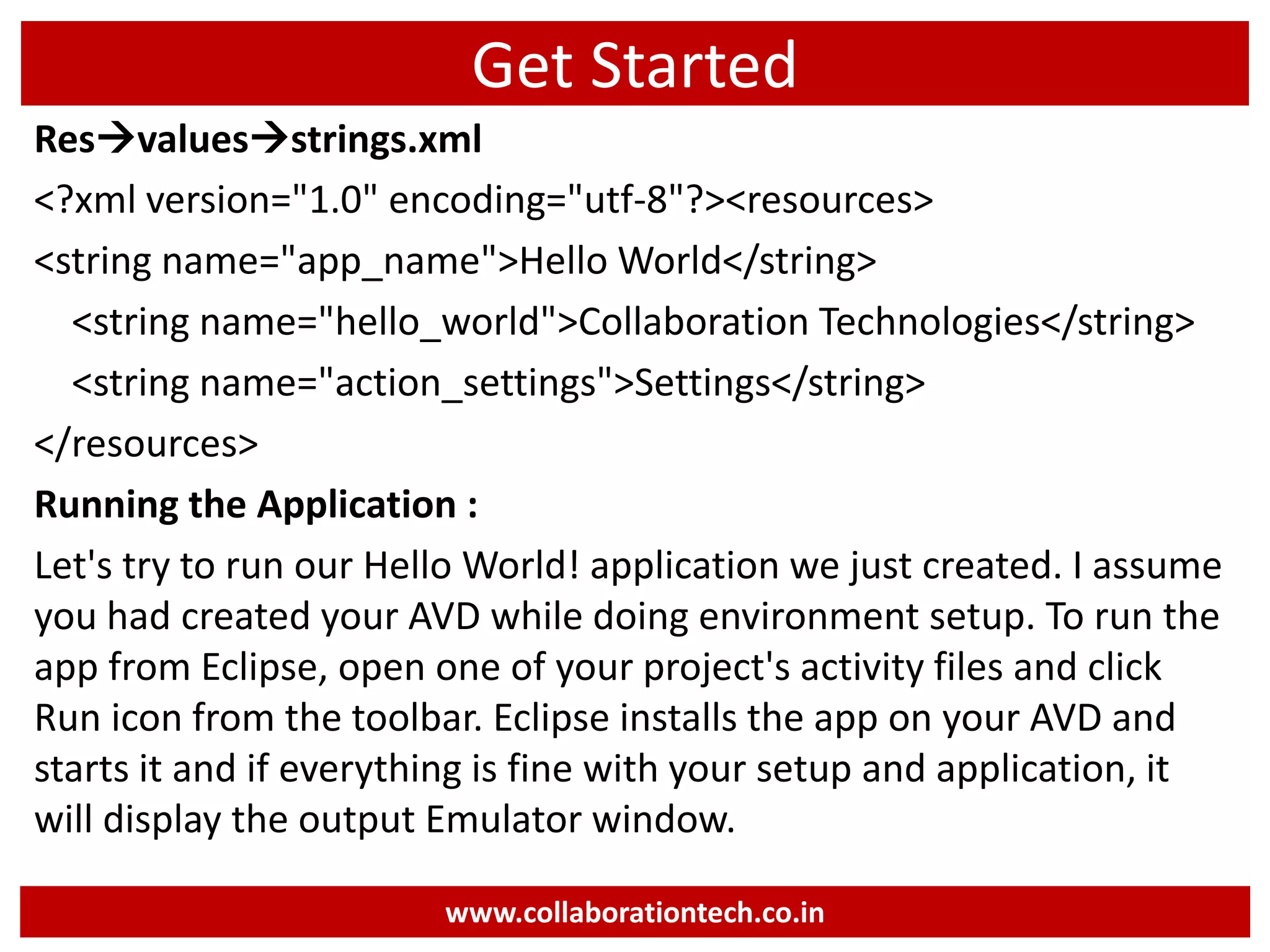 Get Started

Res→values→strings.xml

<?xml version="1.0" encoding="utf-8"?><resources>

<string name="app_name">Hello World</string>

<string name="hello_world">Collaboration Technologies</string>

<string name="action_settings">Settings</string>

</resources>

Running the Application :

Let's try to run our Hello World! application we just created. I assume you had created your AVD while doing environment setup. To run the app from Eclipse, open one of your project's activity files and click Run icon from the toolbar. Eclipse installs the app on your AVD and starts it and if everything is fine with your setup and application, it will display the output Emulator window.

www.collaborationtech.co.in